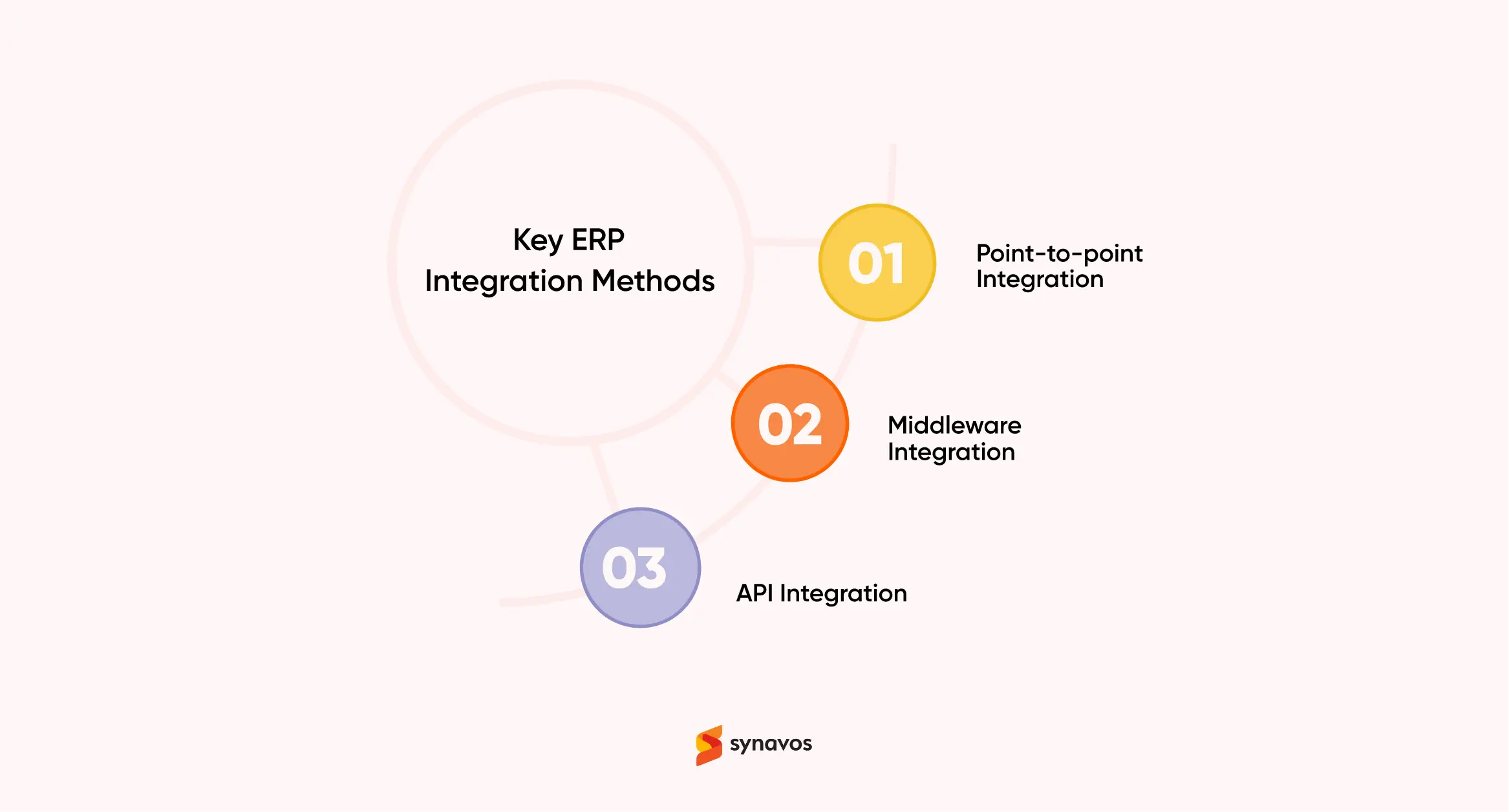 Key ERP
Integration Methods

01

Point-to-point
Integration

02

Middleware
Integration

03

API Integration

synavos